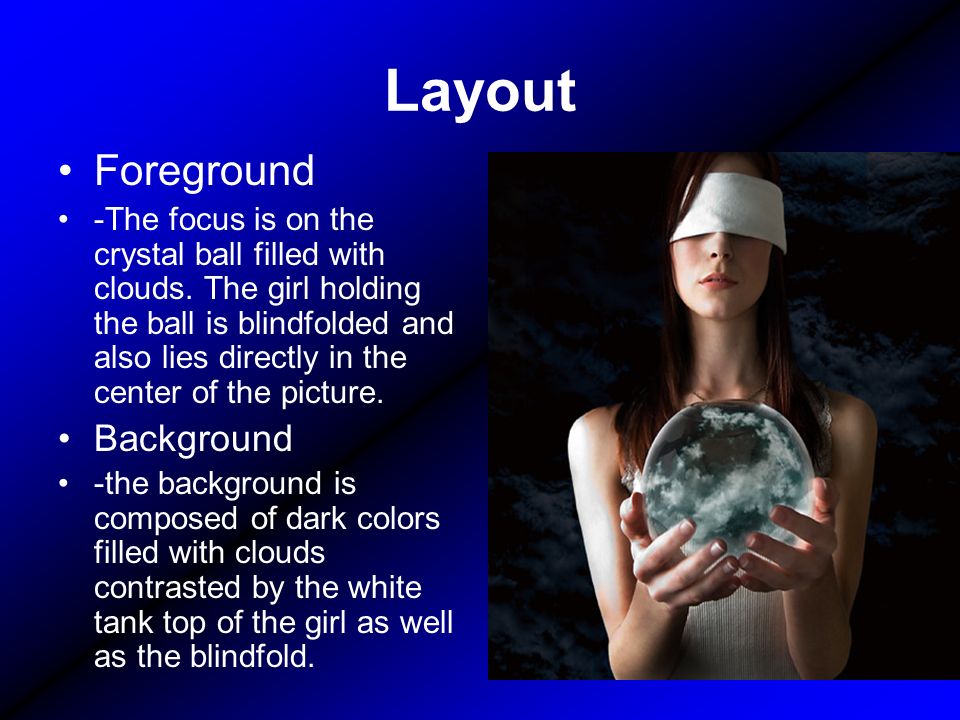 Layout

• Foreground
• -The focus is on the crystal ball filled with clouds. The girl holding the ball is blindfolded and also lies directly in the center of the picture.
• Background
• -the background is composed of dark colors filled with clouds contrasted by the white tank top of the girl as well as the blindfold.